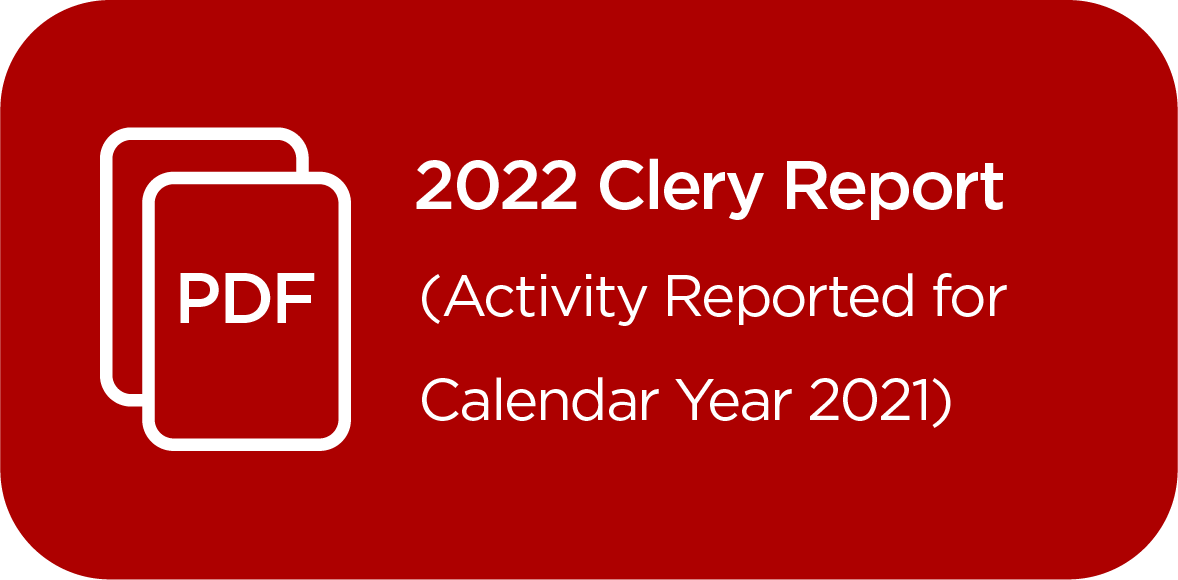 PDF

2022 Clery Report

(Activity Reported for Calendar Year 2021)